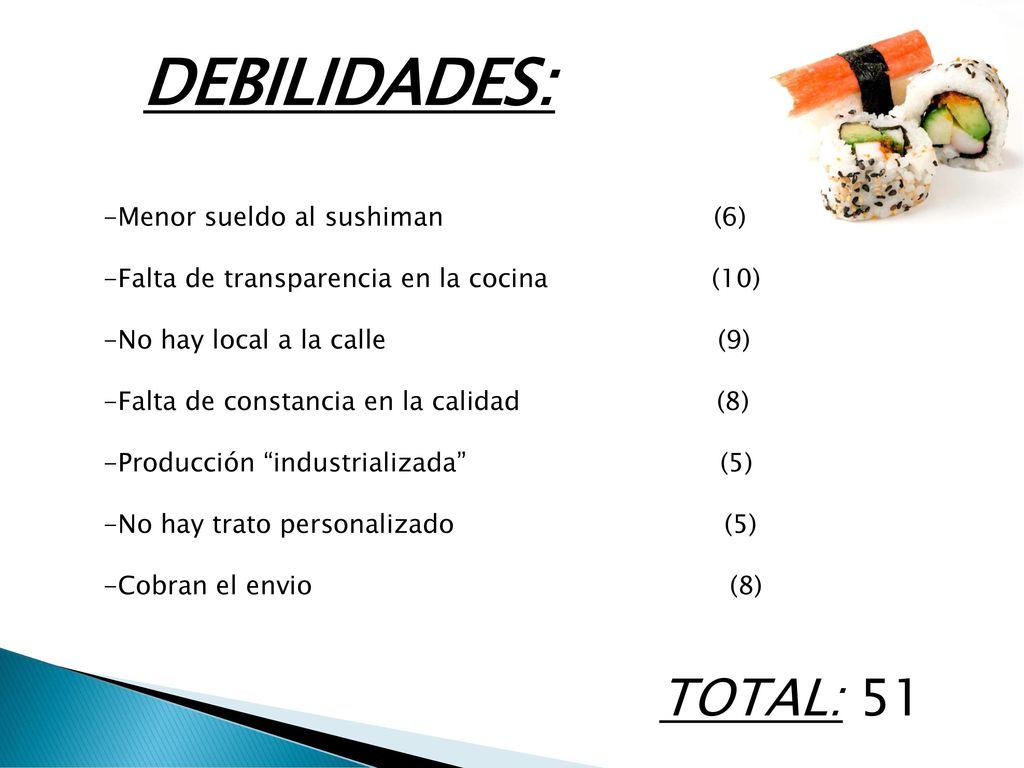 DEBILIDADES:

-Menor sueldo al sushiman (6)

-Falta de transparencia en la cocina (10)

-No hay local a la calle (9)

-Falta de constancia en la calidad (8)

-Producción “industrializada” (5)

-No hay trato personalizado (5)

-Cobran el envio (8)

TOTAL: 51